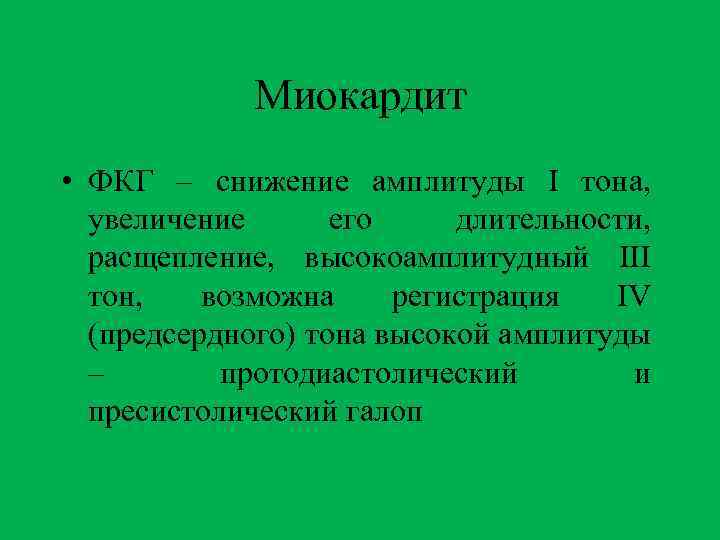 Миокардит

• ФКГ – снижение амплитуды I тона, увеличение его длительности, расщепление, высокоамплитудный III тон, возможна регистрация IV (предсердного) тона высокой амплитуды – протодиастолический и пресистолический галоп